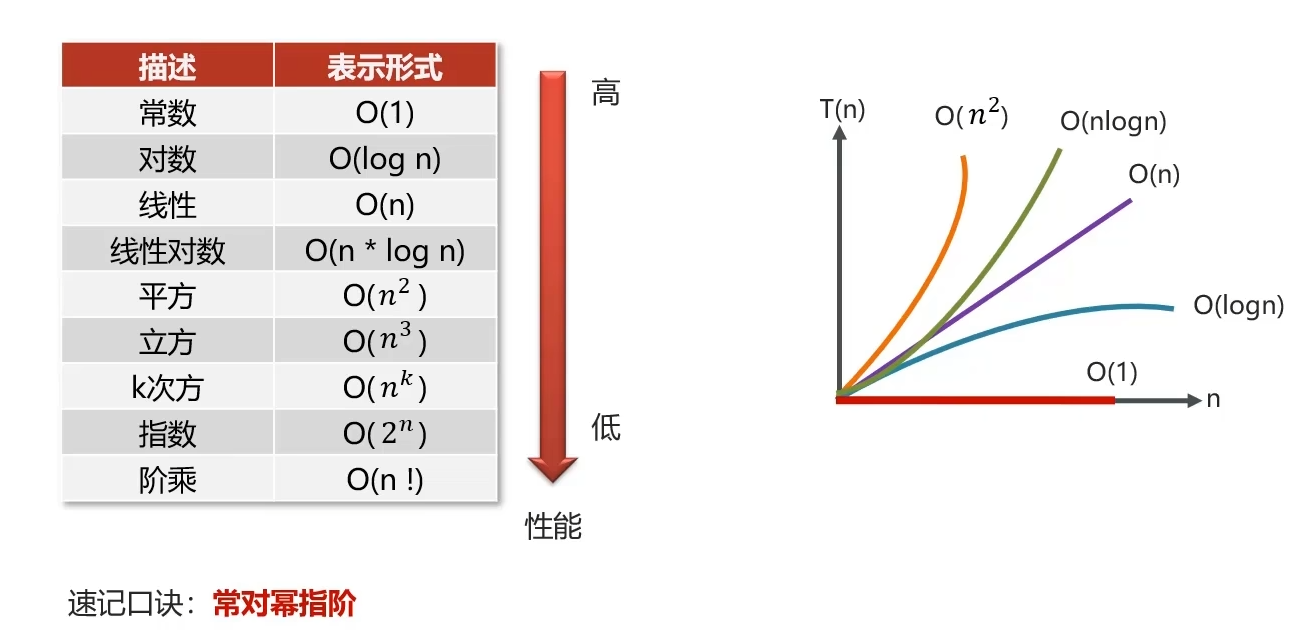 | 描述 | 表示形式 |
|---|---|
| 常数 | O(1) |
| 对数 | O(log n) |
| 线性 | O(n) |
| 线性对数 | O(n * log n) |
| 平方 | O($n^2$) |
| 立方 | O($n^3$) |
| k次方 | O($n^k$) |
| 指数 | O($2^n$) |
| 阶乘 | O(n !) |

高

低

性能

T(n)

O($n^2$)

O(nlogn)

O(n)

O(logn)

O(1)

n

速记口诀：常对幂指阶